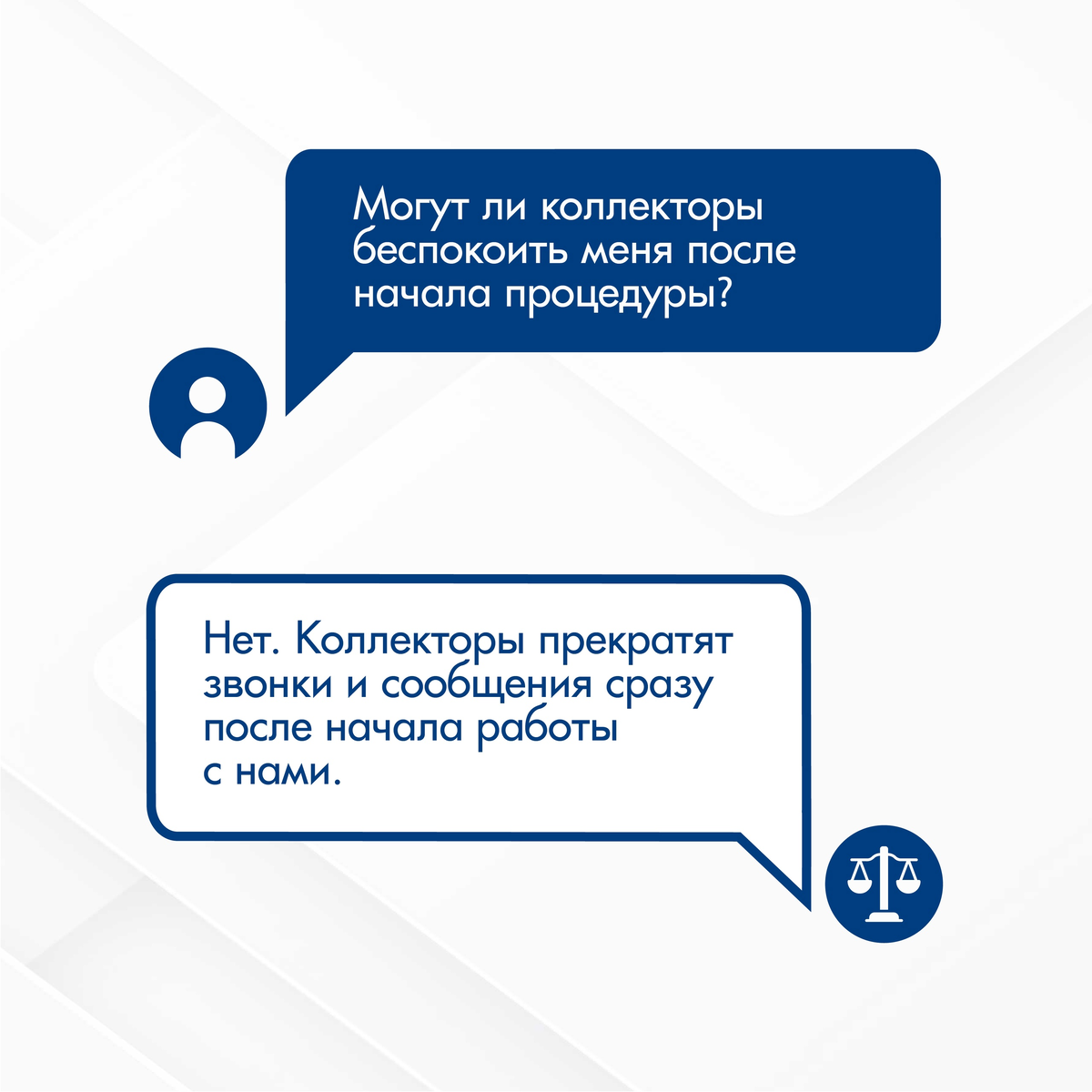 Могут ли коллекторы беспокоить меня после начала процедуры?

Нет. Коллекторы прекратят звонки и сообщения сразу после начала работы с нами.